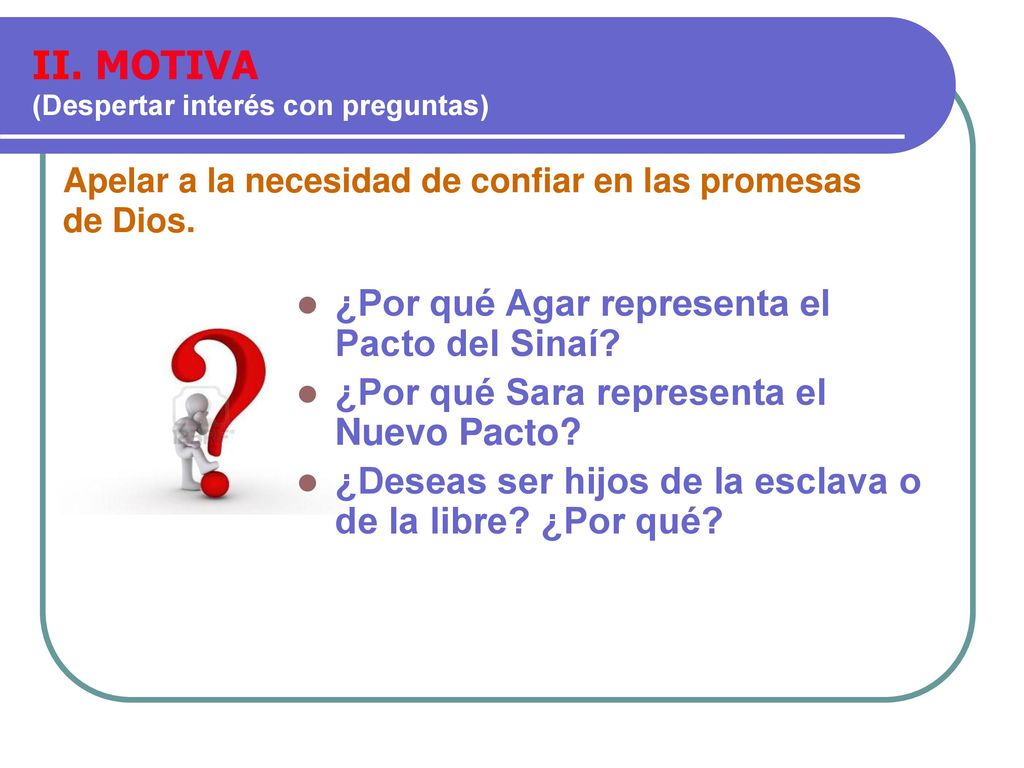 II. MOTIVA
(Despertar interés con preguntas)

Apelar a la necesidad de confiar en las promesas de Dios.

- ¿Por qué Agar representa el Pacto del Sinaí?
- ¿Por qué Sara representa el Nuevo Pacto?
- ¿Deseas ser hijos de la esclava o de la libre? ¿Por qué?